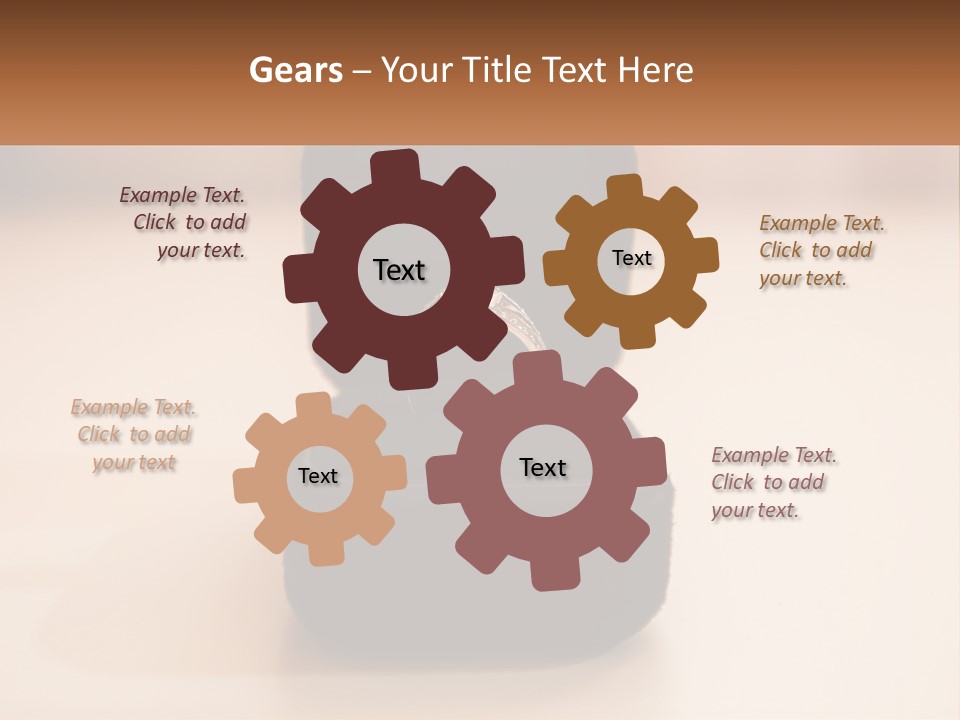 Gears – Your Title Text Here

Example Text. Click to add your text.

Text

Text

Example Text. Click to add your text.

Example Text. Click to add your text

Text

Text

Example Text. Click to add your text.